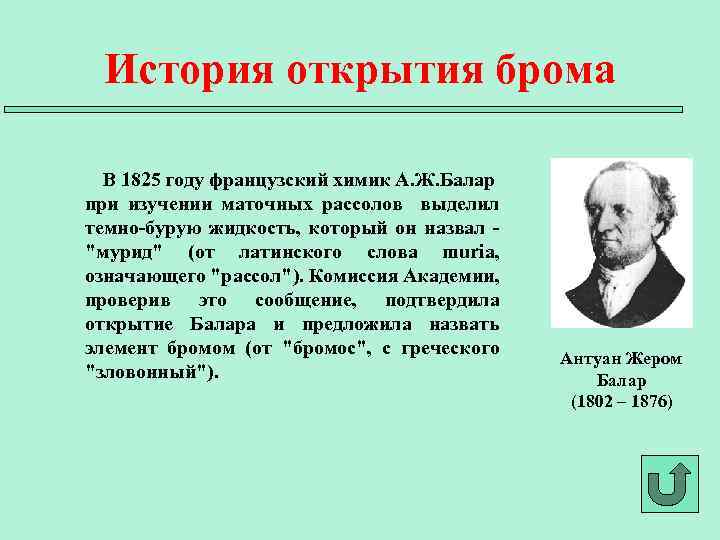 История открытия брома

В 1825 году французский химик А.Ж.Балар при изучении маточных рассолов выделил темно-бурую жидкость, который он назвал - "мурид" (от латинского слова muria, означающего "рассол"). Комиссия Академии, проверив это сообщение, подтвердила открытие Балара и предложила назвать элемент бромом (от "бромос", с греческого "зловонный").

Антуан Жером Балар (1802 – 1876)